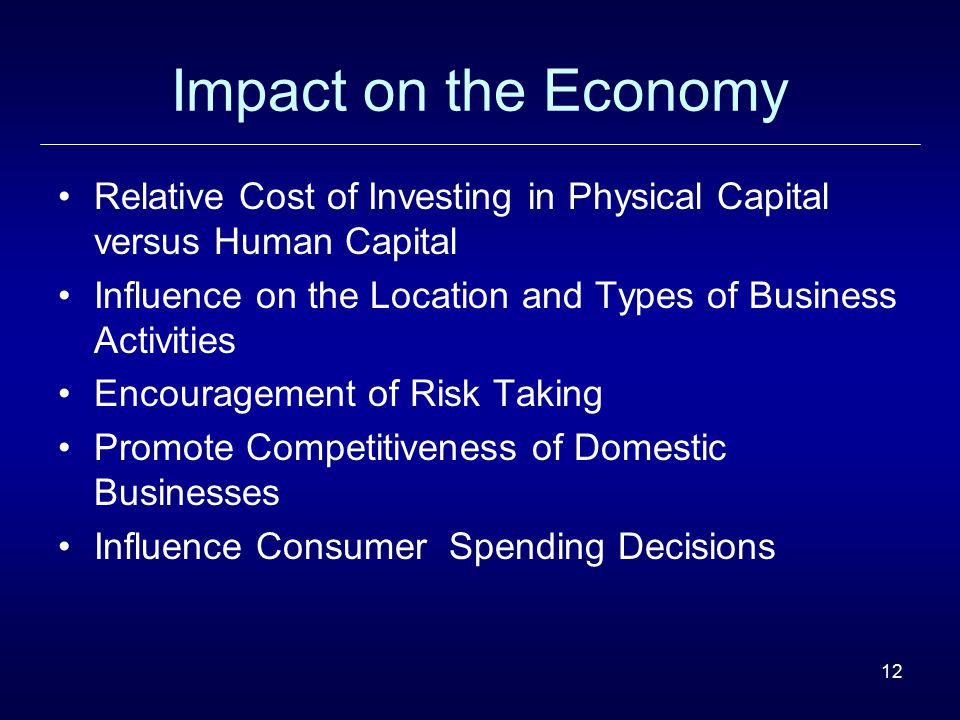 Impact on the Economy

• Relative Cost of Investing in Physical Capital versus Human Capital
• Influence on the Location and Types of Business Activities
• Encouragement of Risk Taking
• Promote Competitiveness of Domestic Businesses
• Influence Consumer Spending Decisions

12